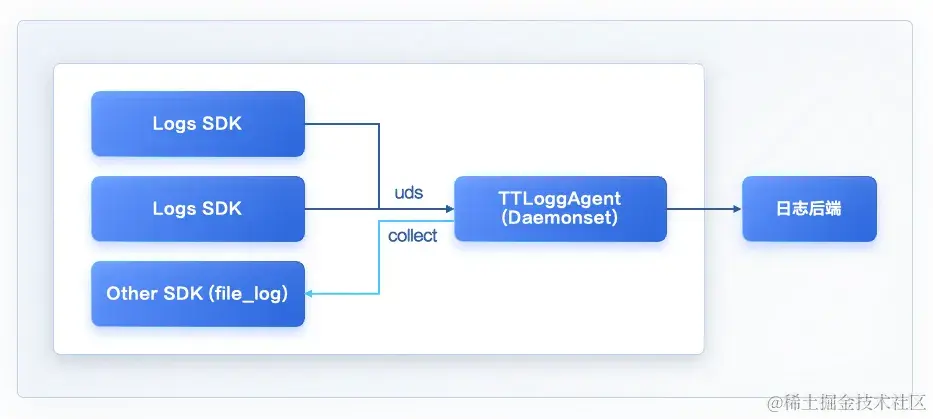 Logs SDK

Logs SDK

Other SDK (file_log)

uds

collect

TTLoggAgent (Daemonset)

日志后端

@稀土掘金技术社区